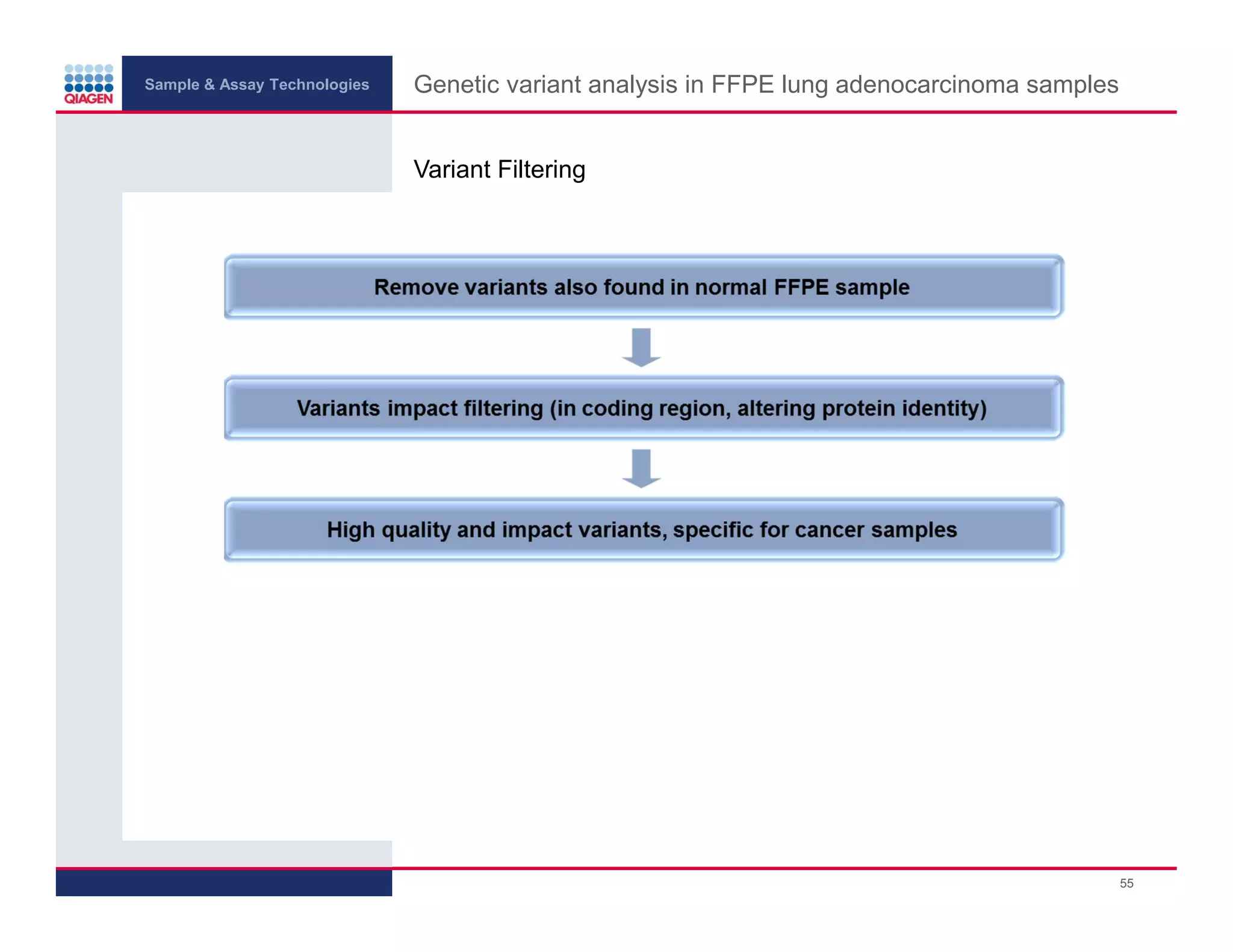 QIAGEN

Sample & Assay Technologies

Genetic variant analysis in FFPE lung adenocarcinoma samples

Variant Filtering

Remove variants also found in normal FFPE sample

Variants impact filtering (in coding region, altering protein identity)

High quality and impact variants, specific for cancer samples

55